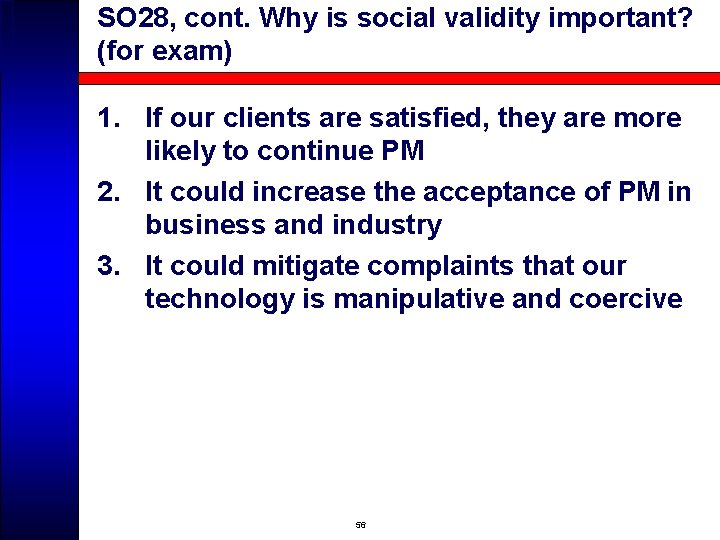 SO28, cont. Why is social validity important? (for exam)

1. If our clients are satisfied, they are more likely to continue PM
2. It could increase the acceptance of PM in business and industry
3. It could mitigate complaints that our technology is manipulative and coercive

56